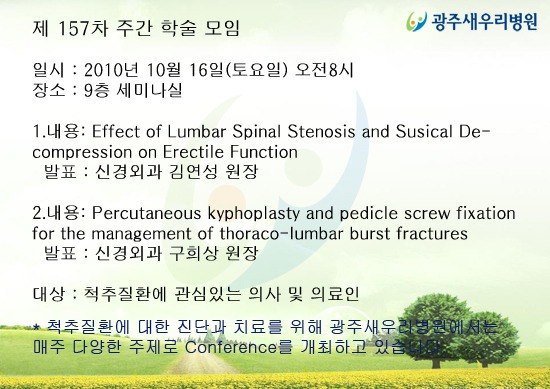 광주새우리병원

제 157차 주간 학술 모임

일시 : 2010년 10월 16일(토요일) 오전8시
장소 : 9층 세미나실

1.내용: Effect of Lumbar Spinal Stenosis and Susical Decompression on Erectile Function
발표 : 신경외과 김연성 원장

2.내용: Percutaneous kyphoplasty and pedicle screw fixation for the management of thoraco-lumbar burst fractures
발표 : 신경외과 구희상 원장

대상 : 척추질환에 관심있는 의사 및 의료인

* 척추질환에 대한 진단과 치료를 위해 광주새우리병원에서는 매주 다양한 주제로 Conference를 개최하고 있습니다.